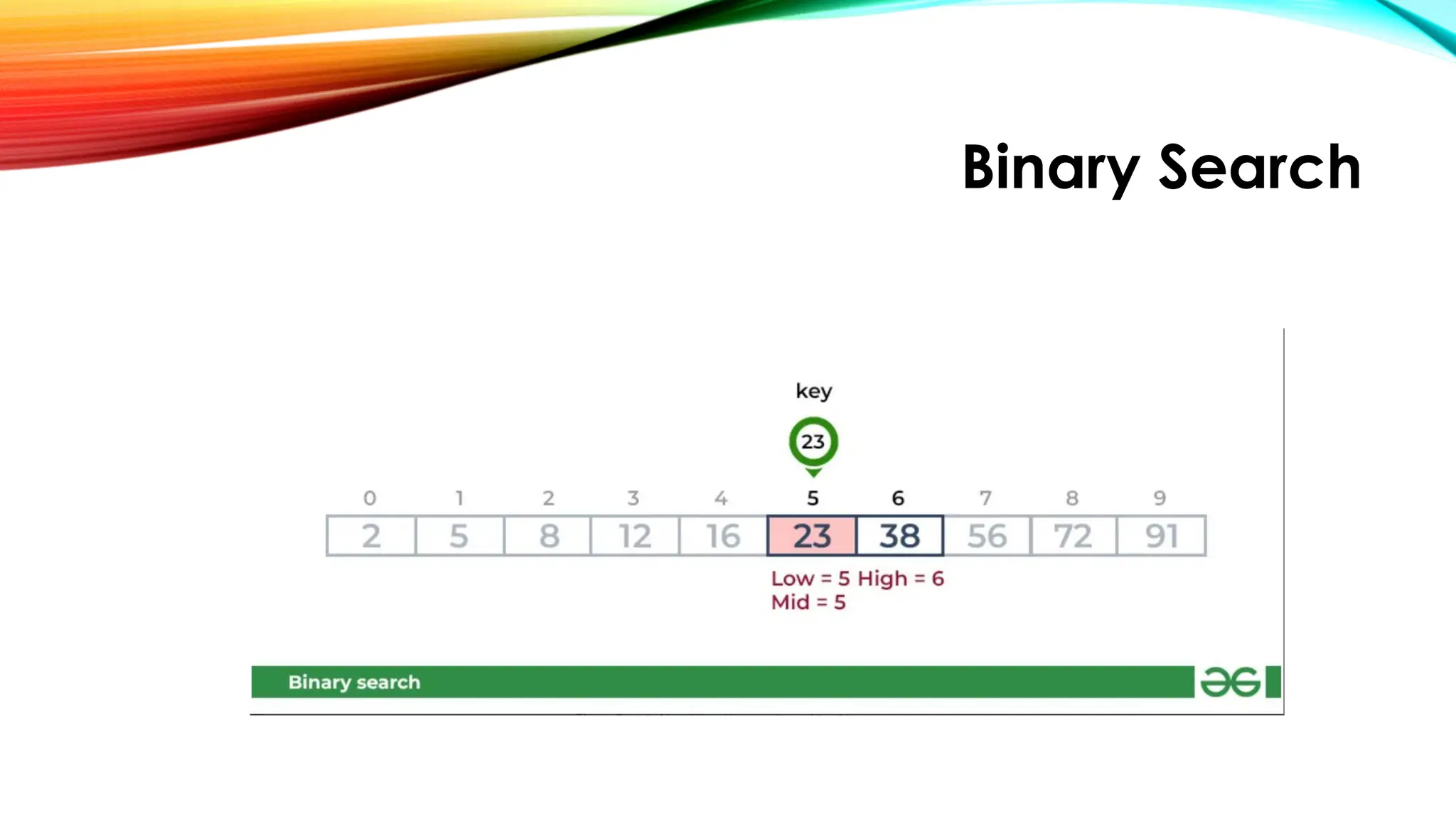 Binary Search

key

23

| 0 | 1 | 2 | 3 | 4 | 5 | 6 | 7 | 8 | 9 |
|---|---|---|---|---|---|---|---|---|---|
| 2 | 5 | 8 | 12 | 16 | 23 | 38 | 56 | 72 | 91 |

Low = 5 High = 6
Mid = 5

Binary search